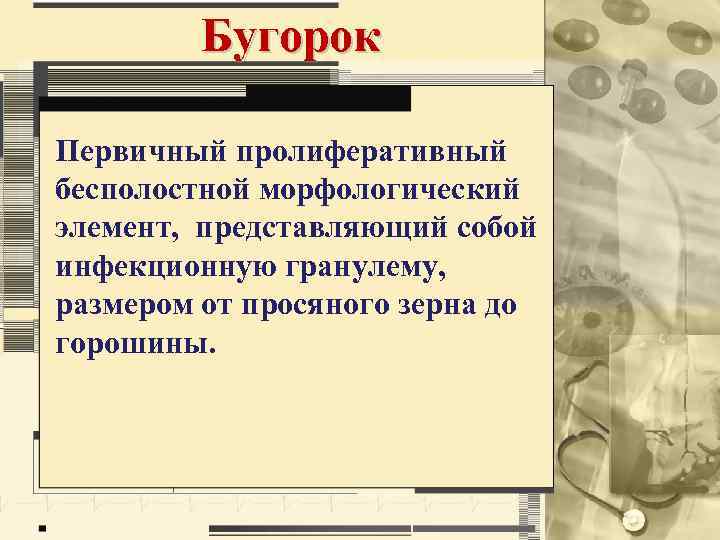 Бугорок

Первичный пролиферативный бесполостной морфологический элемент, представляющий собой инфекционную гранулему, размером от просяного зерна до горошины.